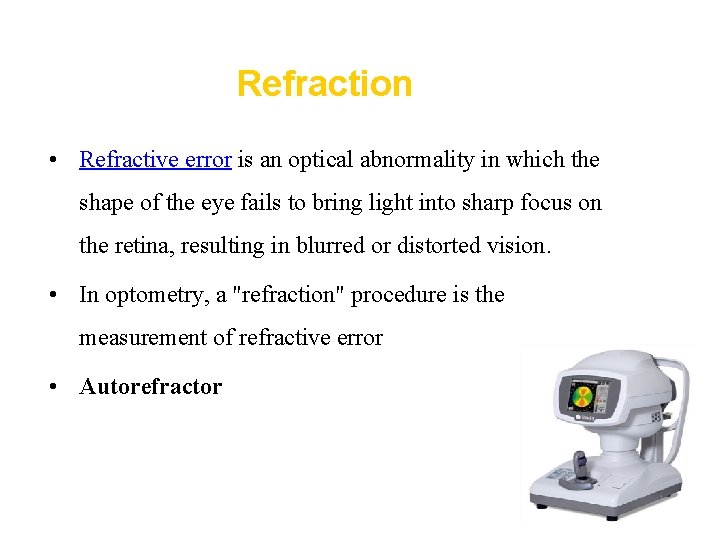 Refraction

• Refractive error is an optical abnormality in which the shape of the eye fails to bring light into sharp focus on the retina, resulting in blurred or distorted vision.

• In optometry, a "refraction" procedure is the measurement of refractive error

• Autorefractor